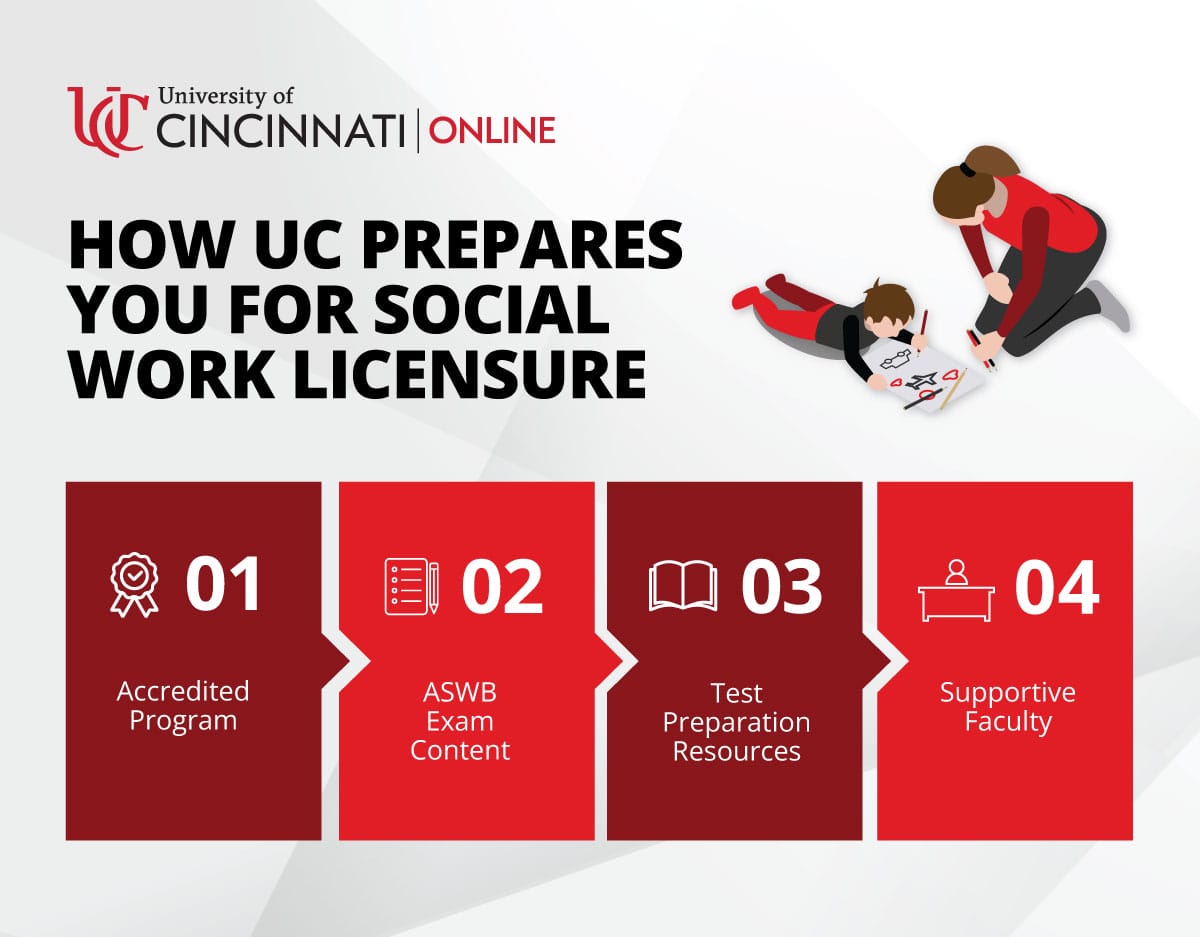 UC University of CINCINNATI | ONLINE

HOW UC PREPARES YOU FOR SOCIAL WORK LICENSURE

01
Accredited Program

02
ASWB Exam Content

03
Test Preparation Resources

04
Supportive Faculty